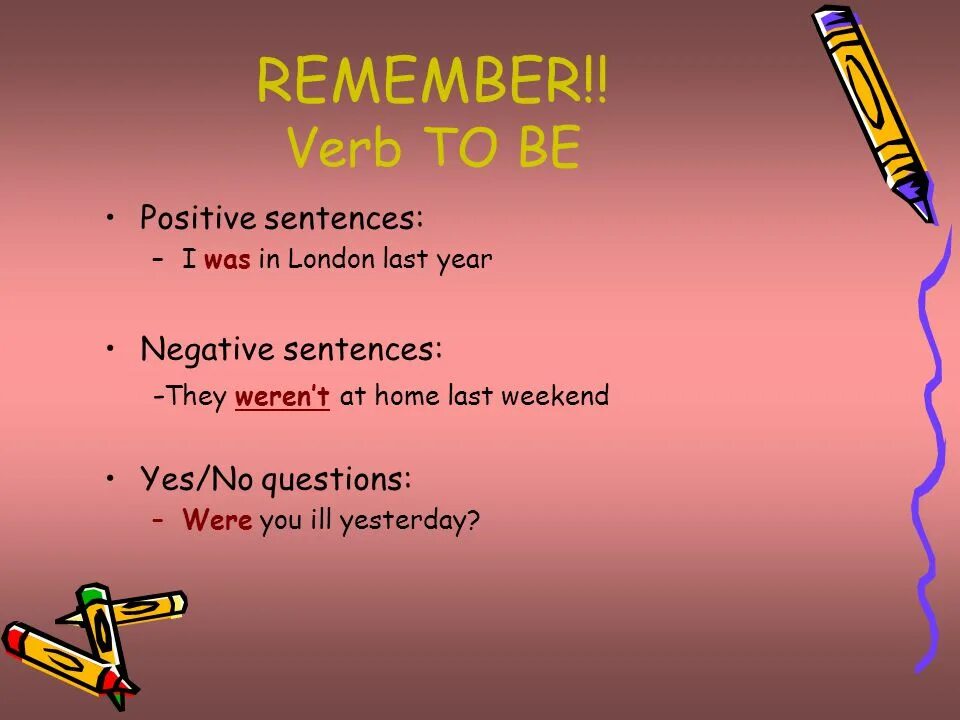 REMEMBER!!
Verb TO BE

• Positive sentences:
– I was in London last year

• Negative sentences:
-They weren't at home last weekend

• Yes/No questions:
– Were you ill yesterday?